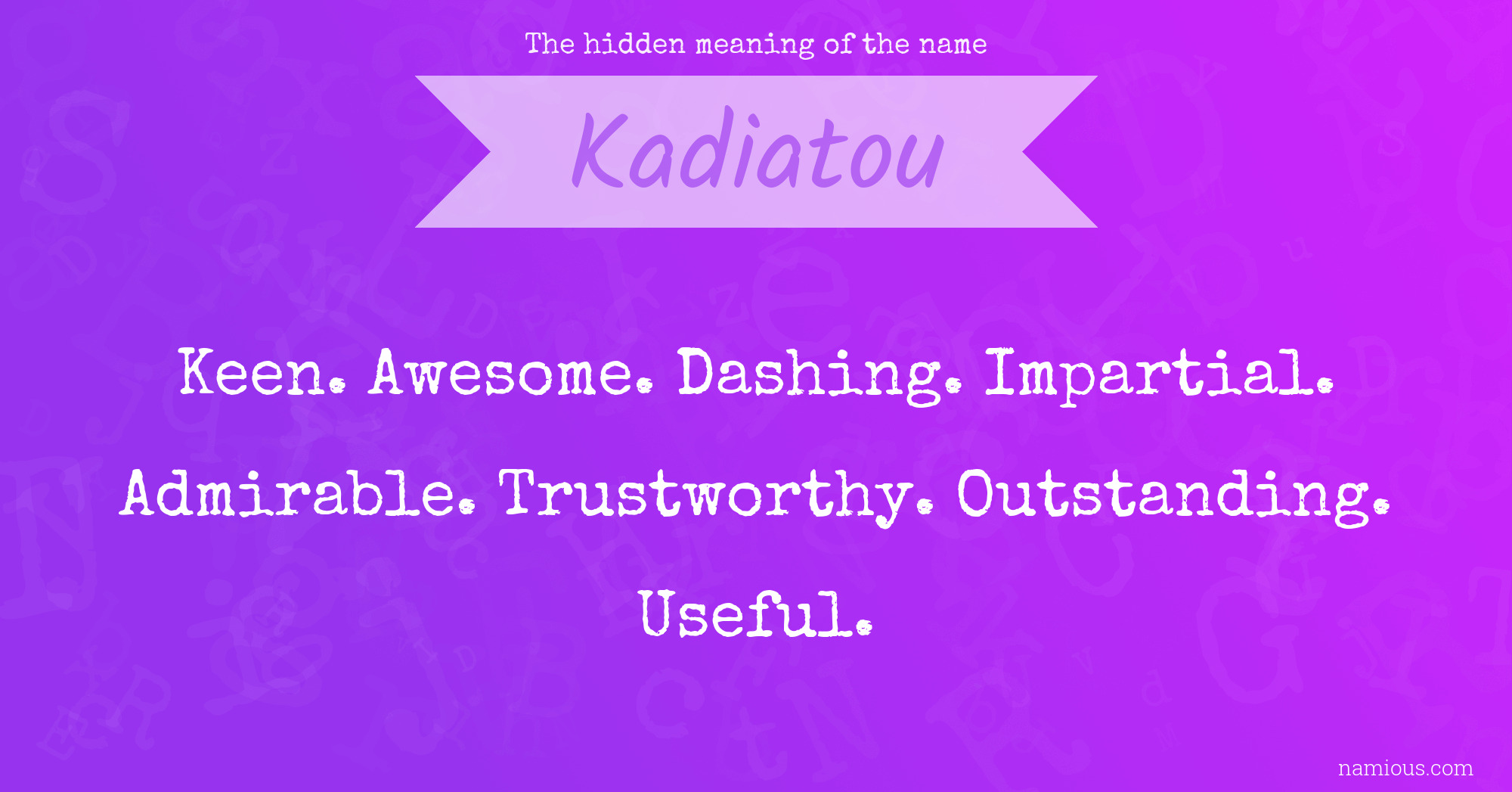 The hidden meaning of the name

Kadiatou

Keen. Awesome. Dashing. Impartial. Admirable. Trustworthy. Outstanding. Useful.

namious.com